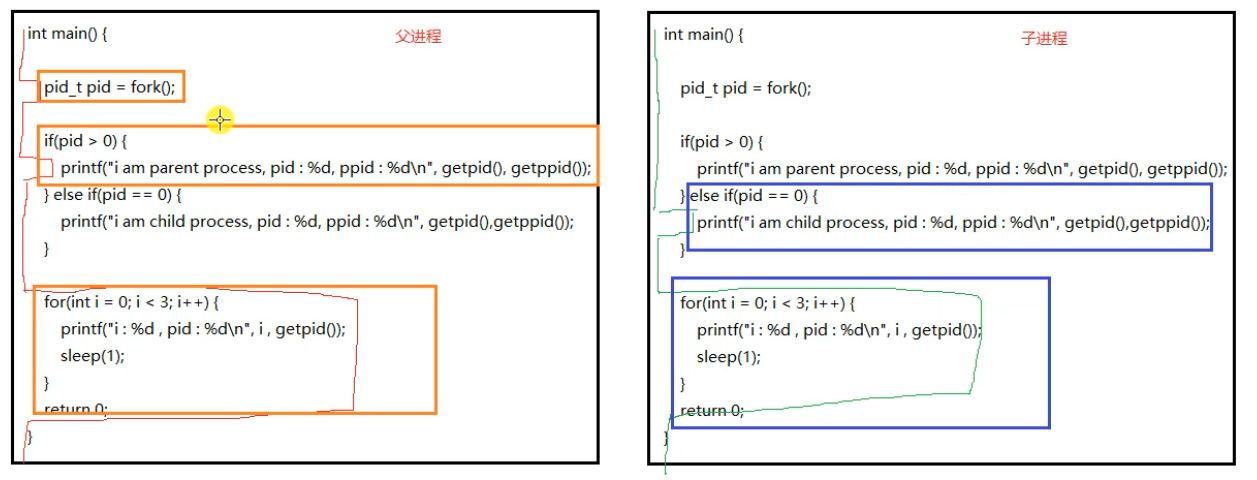 int main() {
父进程

pid_t pid = fork();

if(pid > 0) {
printf("i am parent process, pid : %d, ppid : %d\n", getpid(), getppid());
} else if(pid == 0) {
printf("i am child process, pid : %d, ppid : %d\n", getpid(),getppid());
}

for(int i = 0; i < 3; i++) {
printf("i : %d , pid : %d\n", i , getpid());
sleep(1);
}
return 0;
}

int main() {
子进程

pid_t pid = fork();

if(pid > 0) {
printf("i am parent process, pid : %d, ppid : %d\n", getpid(), getppid());
} else if(pid == 0) {
printf("i am child process, pid : %d, ppid : %d\n", getpid(),getppid());
}

for(int i = 0; i < 3; i++) {
printf("i : %d , pid : %d\n", i , getpid());
sleep(1);
}
return 0;
}